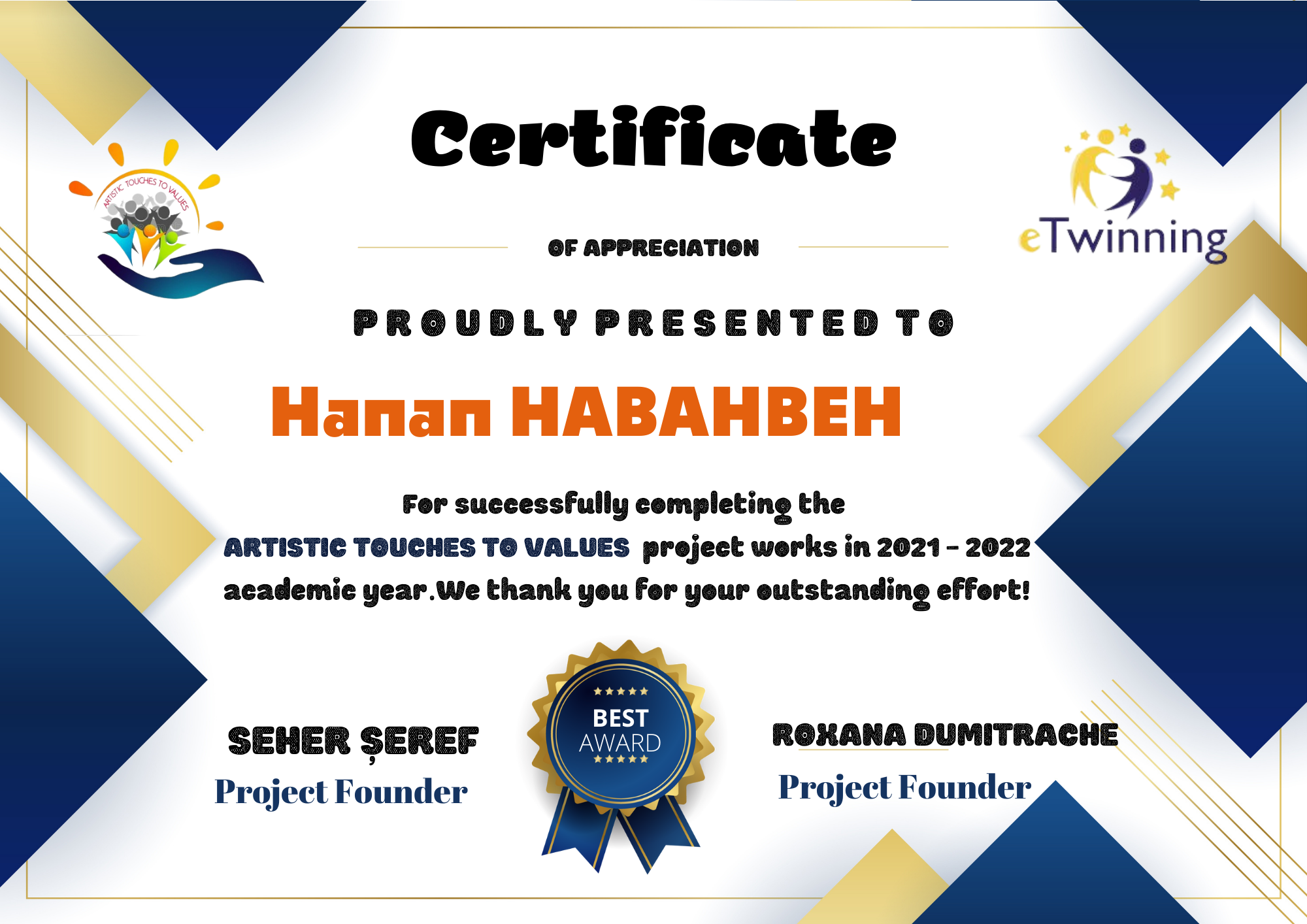 ARTISTIC TOUCHES TO VALUES

Certificate

eTwinning

OF APPRECIATION

PROUDLY PRESENTED TO

Hanan HABAHBEH

For successfully completing the ARTISTIC TOUCHES TO VALUES project works in 2021 - 2022 academic year.We thank you for your outstanding effort!

SEHER ŞEREF
Project Founder

BEST AWARD

ROXANA DUMITRACHE
Project Founder